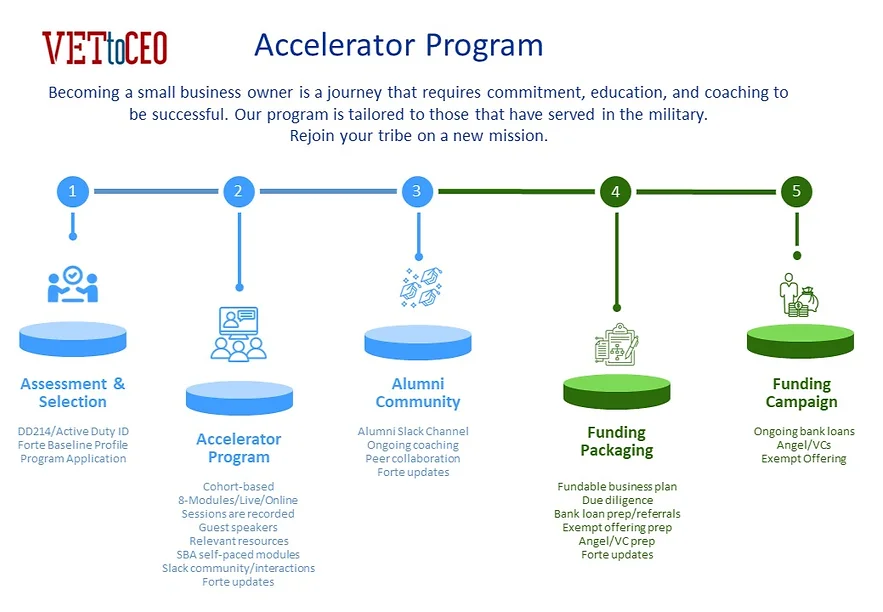 VETtoCEO

Accelerator Program

Becoming a small business owner is a journey that requires commitment, education, and coaching to be successful. Our program is tailored to those that have served in the military. Rejoin your tribe on a new mission.

1

2

3

4

5

Assessment & Selection

DD214/Active Duty ID
Forte Baseline Profile
Program Application

Accelerator Program

Cohort-based
8-Modules/Live/Online
Sessions are recorded
Guest speakers
Relevant resources
SBA self-paced modules
Slack community/interactions
Forte updates

Alumni Community

Alumni Slack Channel
Ongoing coaching
Peer collaboration
Forte updates

Funding Packaging

Fundable business plan
Due diligence
Bank loan prep/referrals
Exempt offering prep
Angel/VC prep
Forte updates

Funding Campaign

Ongoing bank loans
Angel/VCs
Exempt Offering